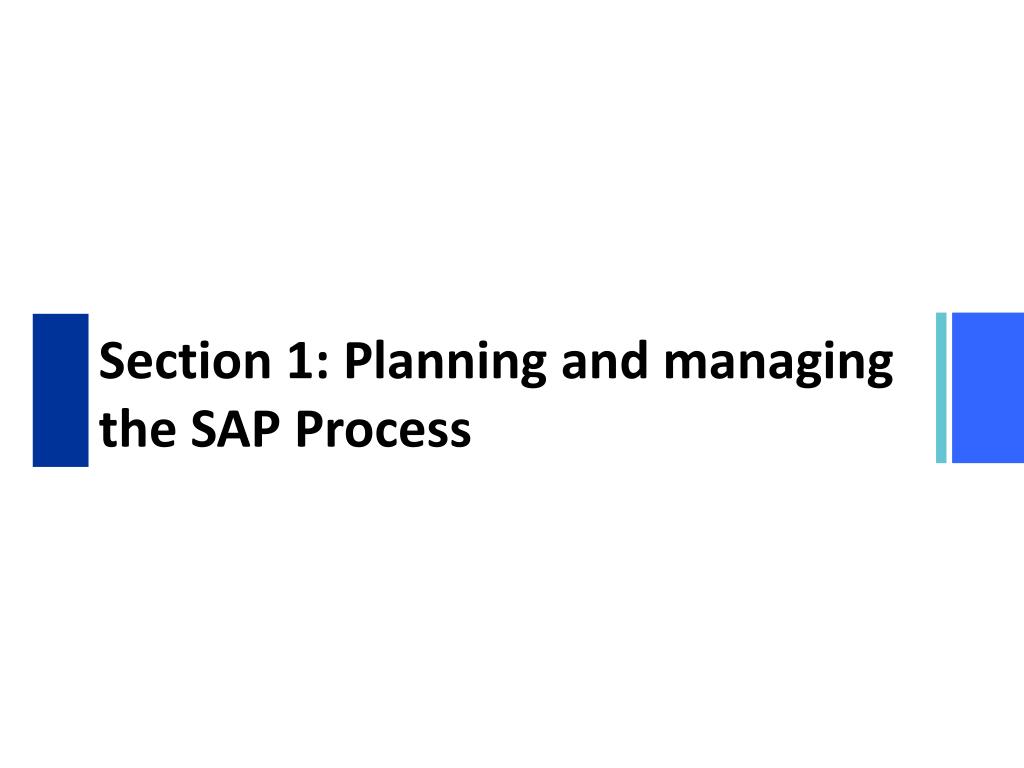 Section 1: Planning and managing the SAP Process